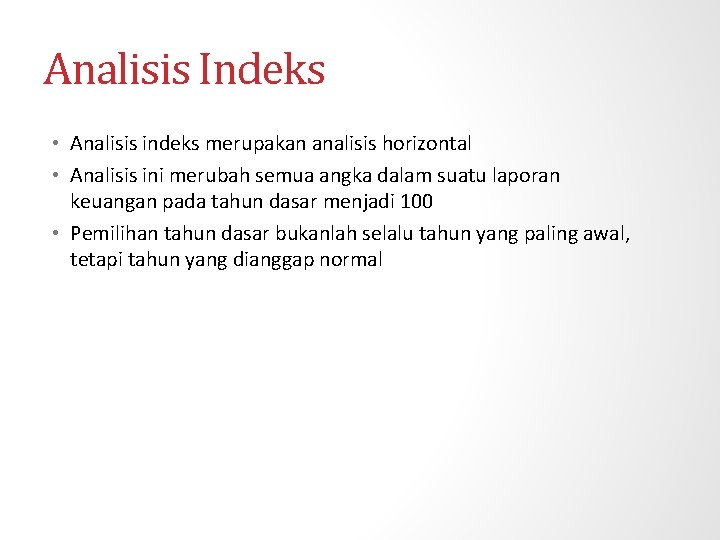 Analisis Indeks

• Analisis indeks merupakan analisis horizontal
• Analisis ini merubah semua angka dalam suatu laporan keuangan pada tahun dasar menjadi 100
• Pemilihan tahun dasar bukanlah selalu tahun yang paling awal, tetapi tahun yang dianggap normal